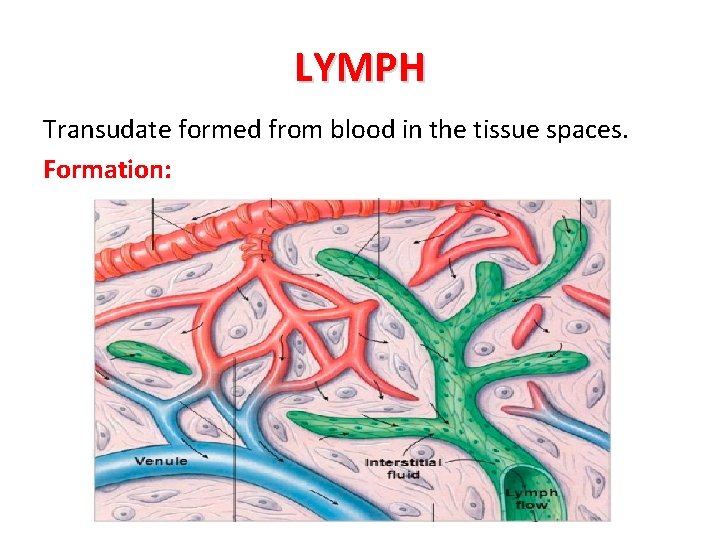 LYMPH

Transudate formed from blood in the tissue spaces.

Formation:

Venule

Interstitial fluid

Lymph flow